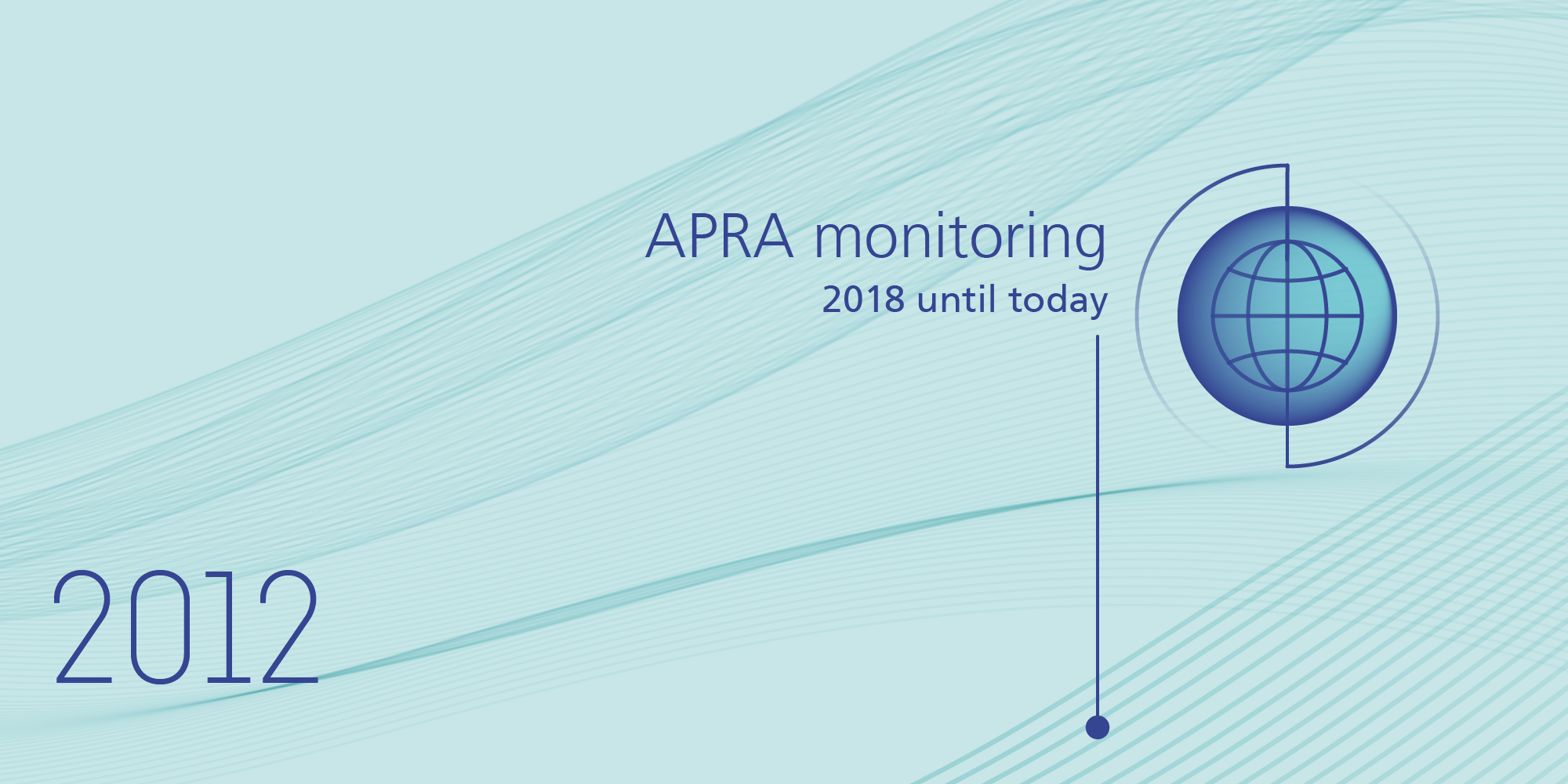 APRA monitoring
2018 until today

2012